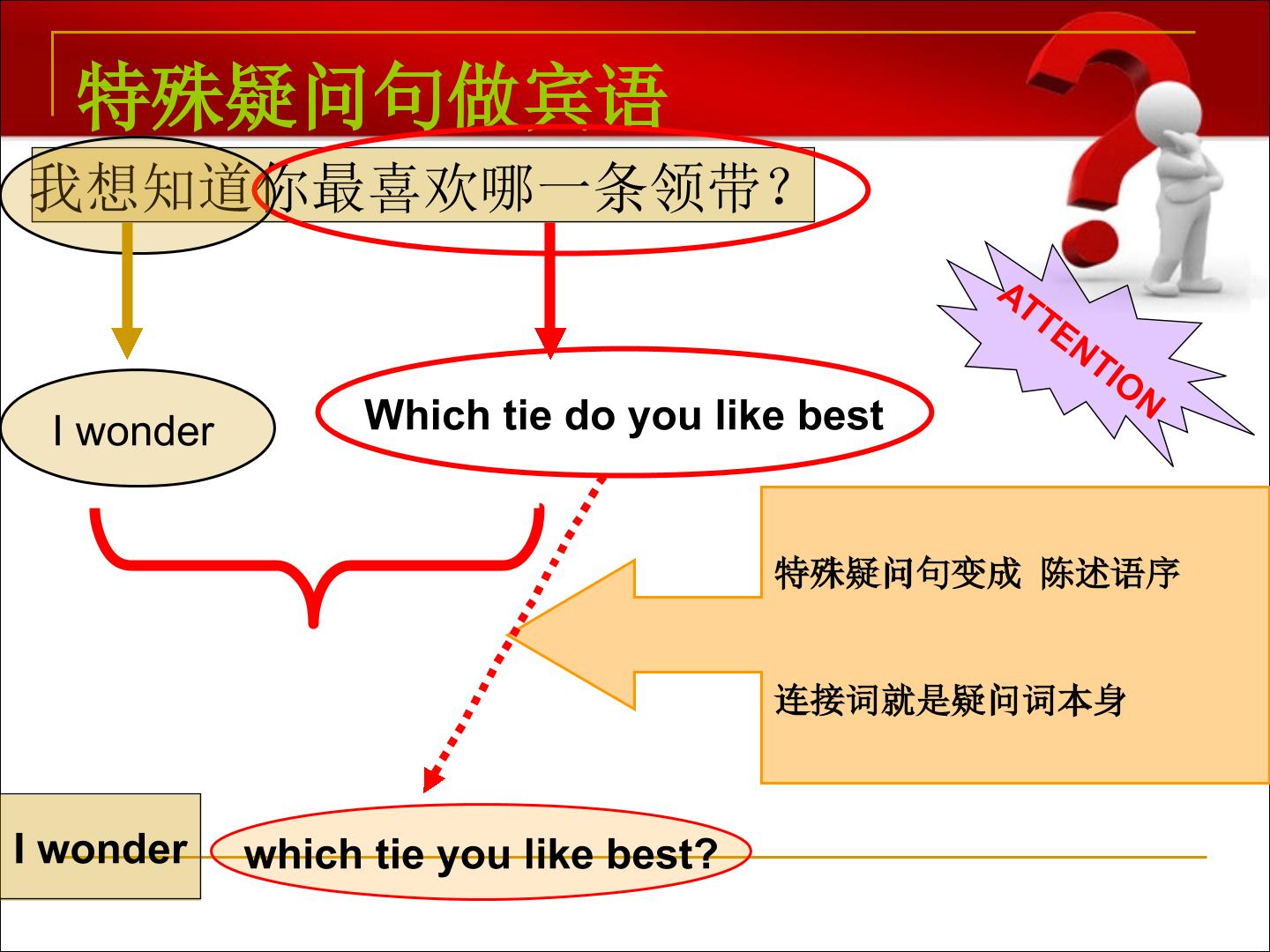 特殊疑问句做宾语

我想知道你最喜欢哪一条领带？

ATTENTION

I wonder

Which tie do you like best

特殊疑问句变成 陈述语序

连接词就是疑问词本身

I wonder which tie you like best?